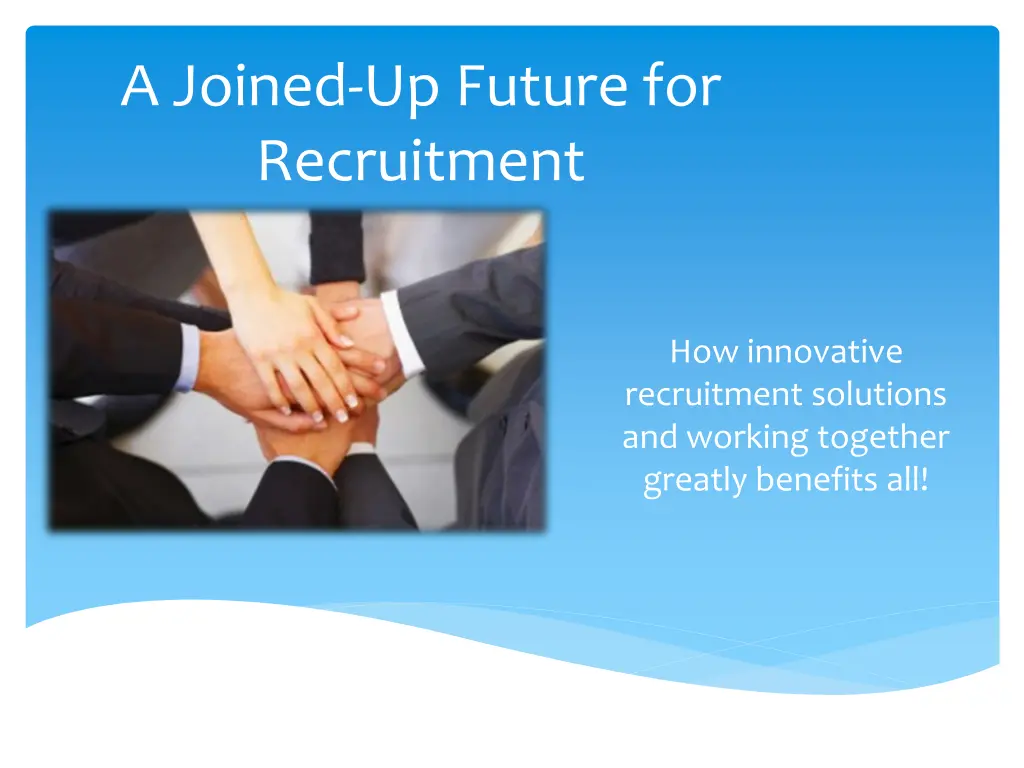 A Joined-Up Future for Recruitment

How innovative recruitment solutions and working together greatly benefits all!